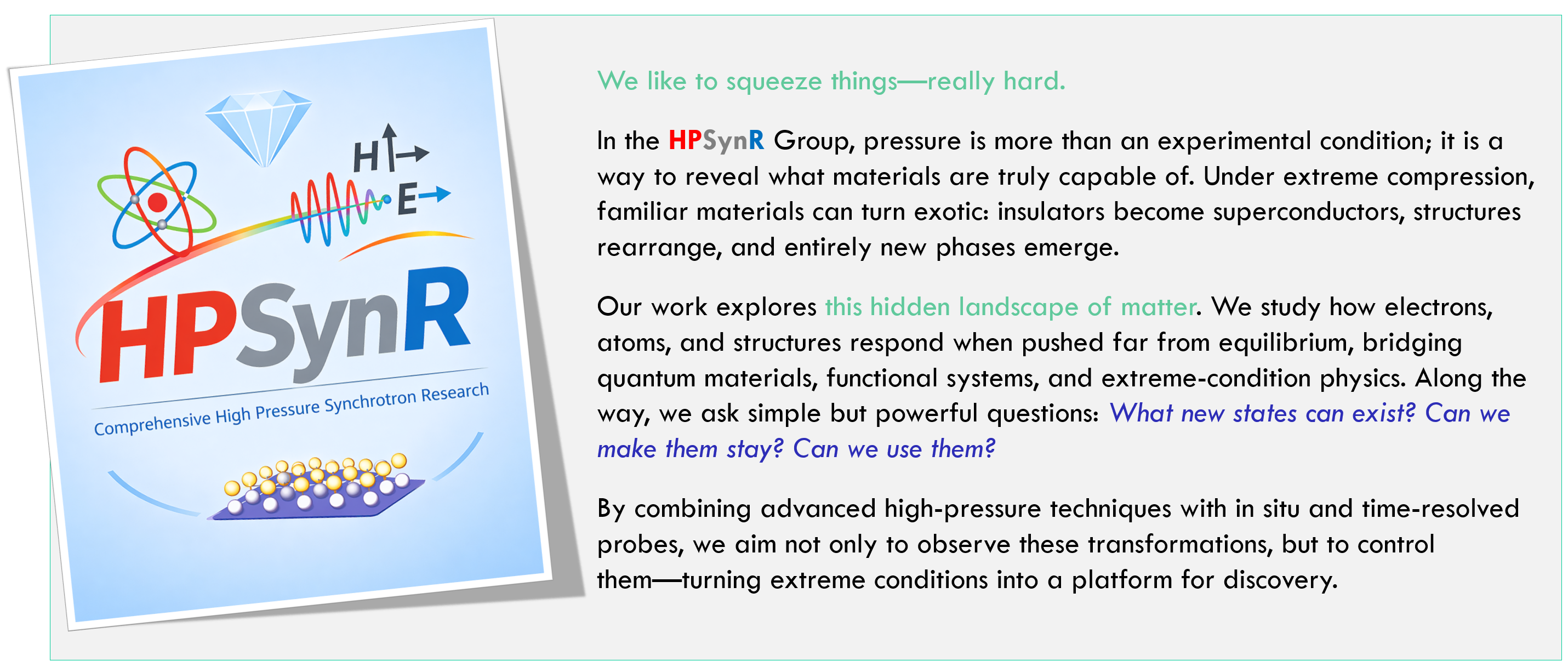 H

E

HPSynR

Comprehensive High Pressure Synchrotron Research

We like to squeeze things—really hard.

In the HPSynR Group, pressure is more than an experimental condition; it is a way to reveal what materials are truly capable of. Under extreme compression, familiar materials can turn exotic: insulators become superconductors, structures rearrange, and entirely new phases emerge.

Our work explores this hidden landscape of matter. We study how electrons, atoms, and structures respond when pushed far from equilibrium, bridging quantum materials, functional systems, and extreme-condition physics. Along the way, we ask simple but powerful questions: What new states can exist? Can we make them stay? Can we use them?

By combining advanced high-pressure techniques with in situ and time-resolved probes, we aim not only to observe these transformations, but to control them—turning extreme conditions into a platform for discovery.